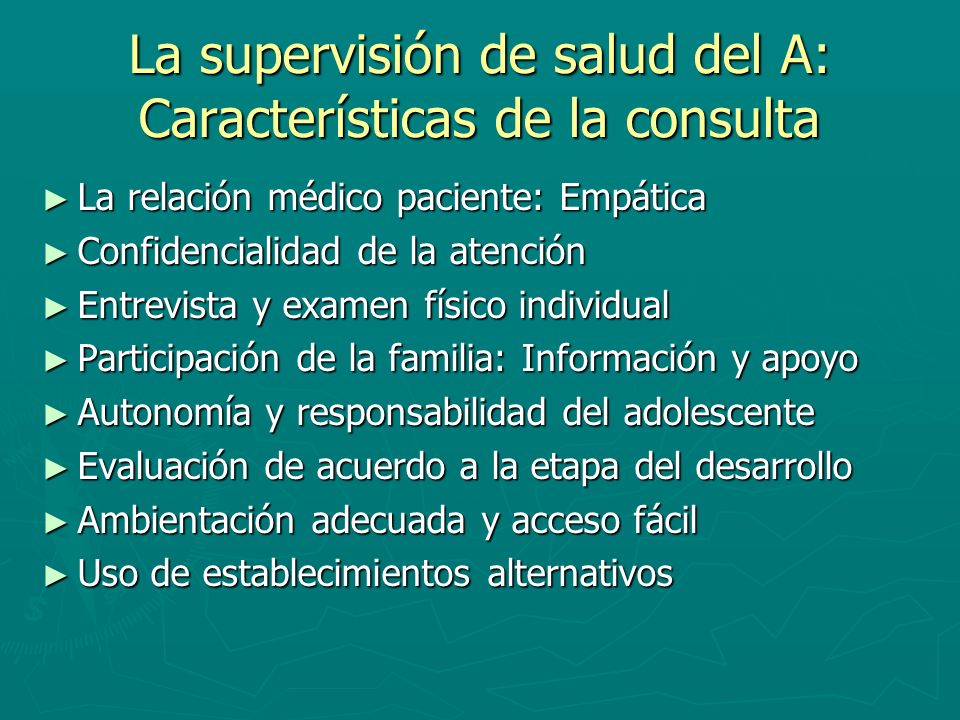 La supervisión de salud del A: Características de la consulta

► La relación médico paciente: Empática
► Confidencialidad de la atención
► Entrevista y examen físico individual
► Participación de la familia: Información y apoyo
► Autonomía y responsabilidad del adolescente
► Evaluación de acuerdo a la etapa del desarrollo
► Ambientación adecuada y acceso fácil
► Uso de establecimientos alternativos